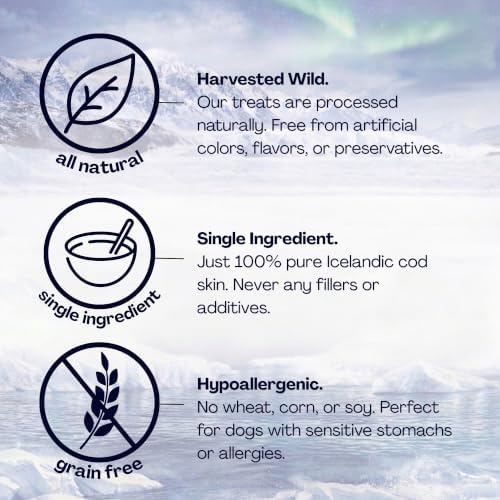 all natural

Harvested Wild.
Our treats are processed naturally. Free from artificial colors, flavors, or preservatives.

single ingredient

Single Ingredient.
Just 100% pure Icelandic cod skin. Never any fillers or additives.

grain free

Hypoallergenic.
No wheat, corn, or soy. Perfect for dogs with sensitive stomachs or allergies.